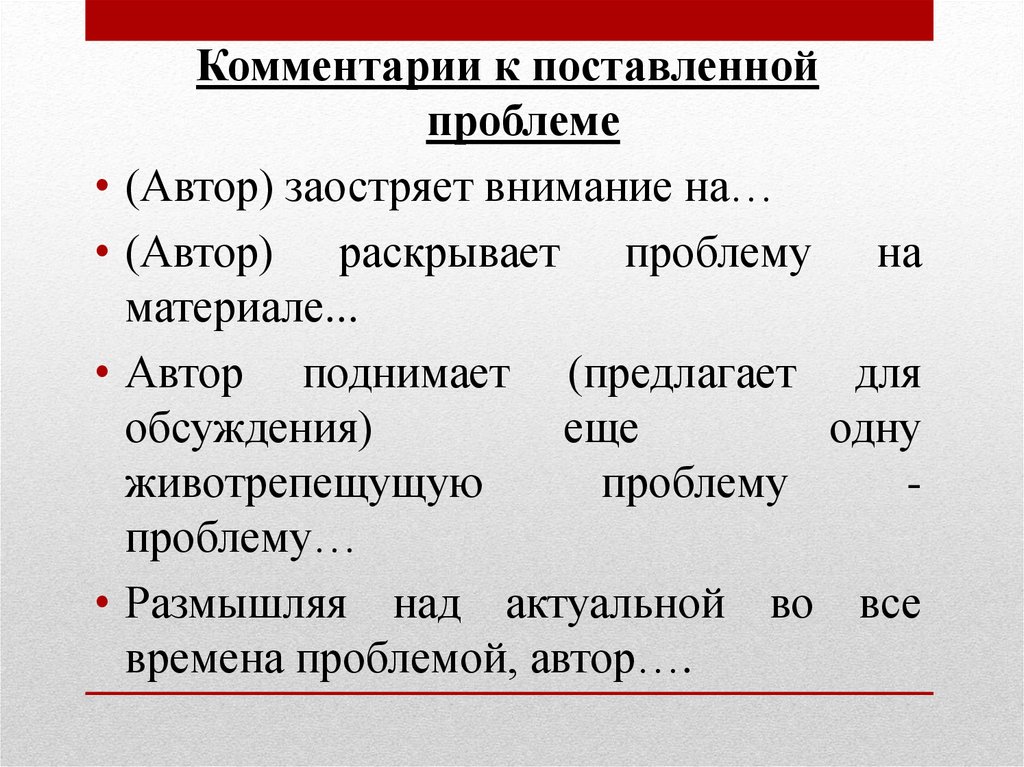 Комментарии к поставленной проблеме

• (Автор) заостряет внимание на…
• (Автор) раскрывает проблему на материале...
• Автор поднимает (предлагает для обсуждения) еще одну животрепещущую проблему - проблему…
• Размышляя над актуальной во все времена проблемой, автор….